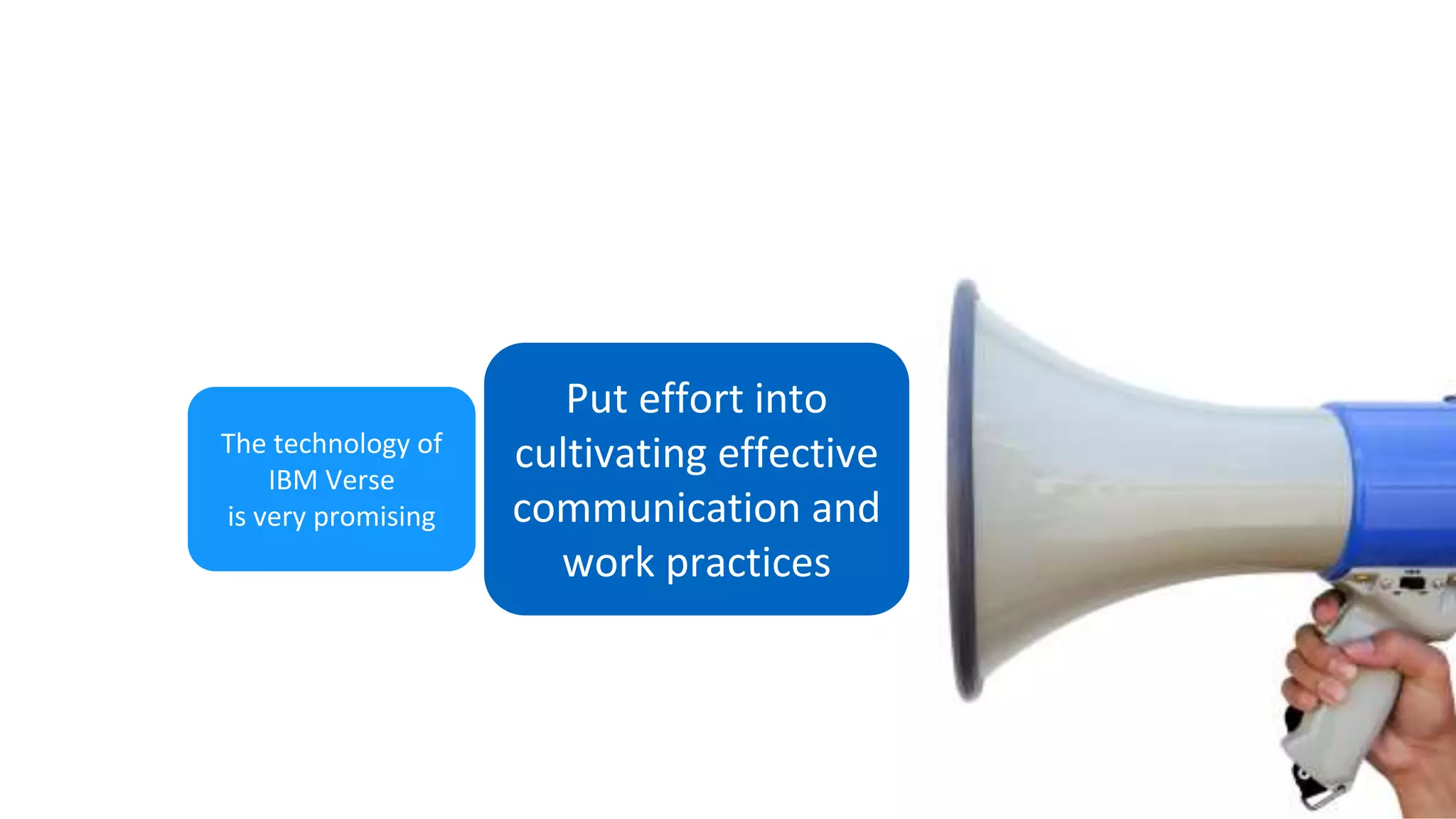 The technology of IBM Verse is very promising

Put effort into cultivating effective communication and work practices